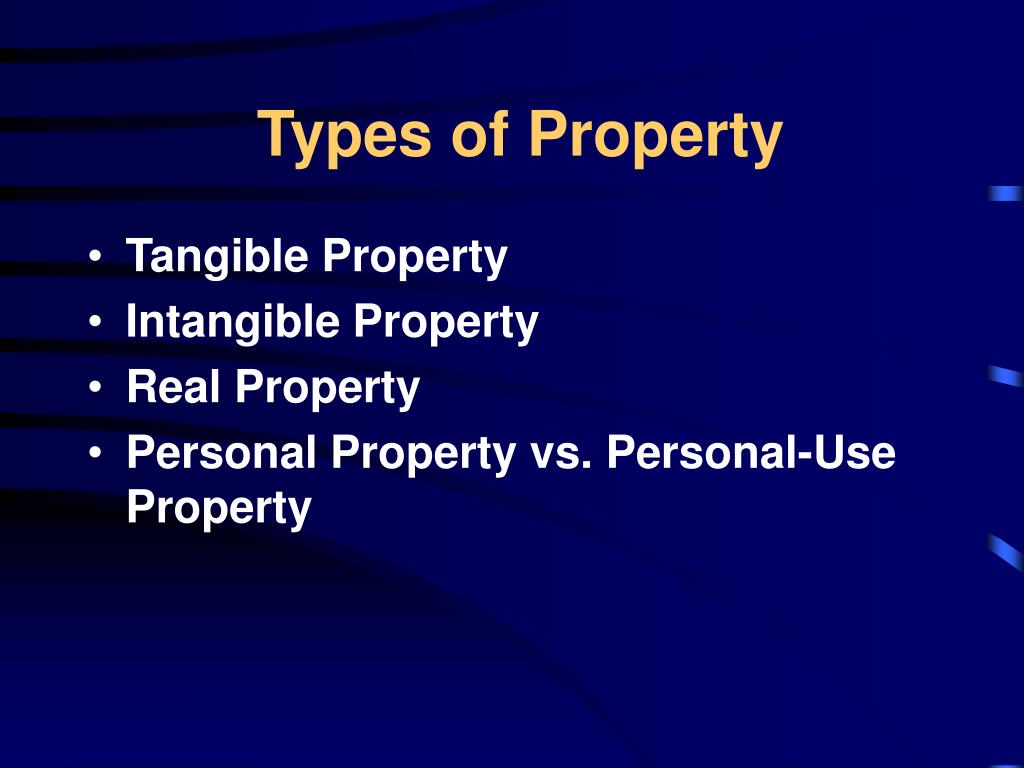 Types of Property

• Tangible Property
• Intangible Property
• Real Property
• Personal Property vs. Personal-Use Property